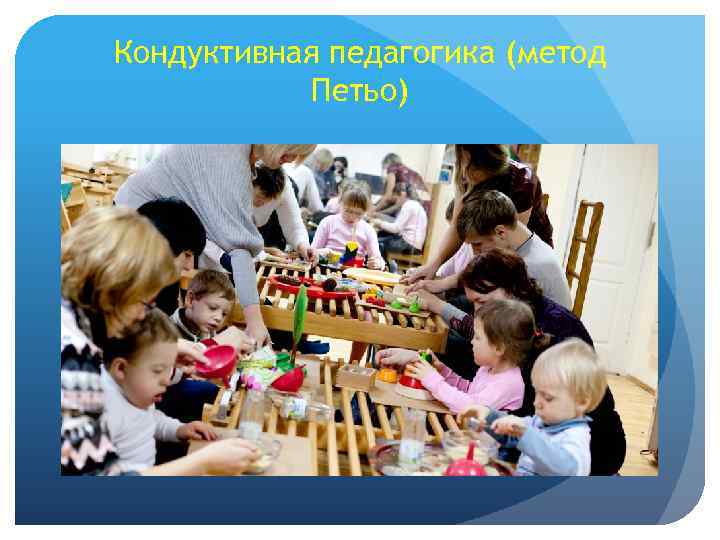 Кондуктивная педагогика (метод Петьо)